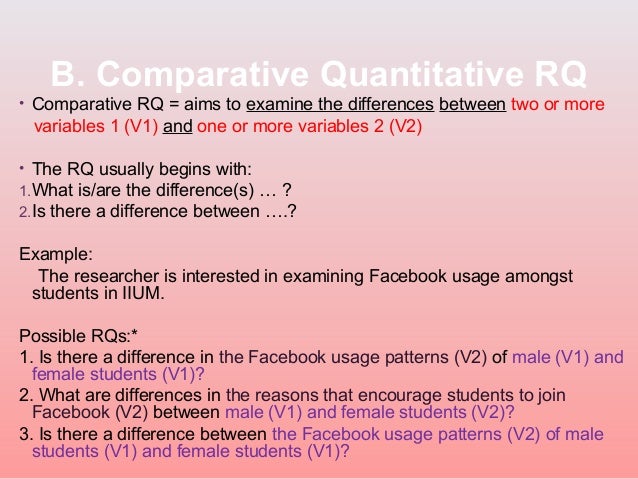 B. Comparative Quantitative RQ

• Comparative RQ = aims to examine the differences between two or more variables 1 (V1) and one or more variables 2 (V2)

• The RQ usually begins with:
1. What is/are the difference(s) … ?
2. Is there a difference between ….?

Example:
The researcher is interested in examining Facebook usage amongst students in IIUM.

Possible RQs:*
1. Is there a difference in the Facebook usage patterns (V2) of male (V1) and female students (V1)?
2. What are differences in the reasons that encourage students to join Facebook (V2) between male (V1) and female students (V2)?
3. Is there a difference between the Facebook usage patterns (V2) of male students (V1) and female students (V1)?